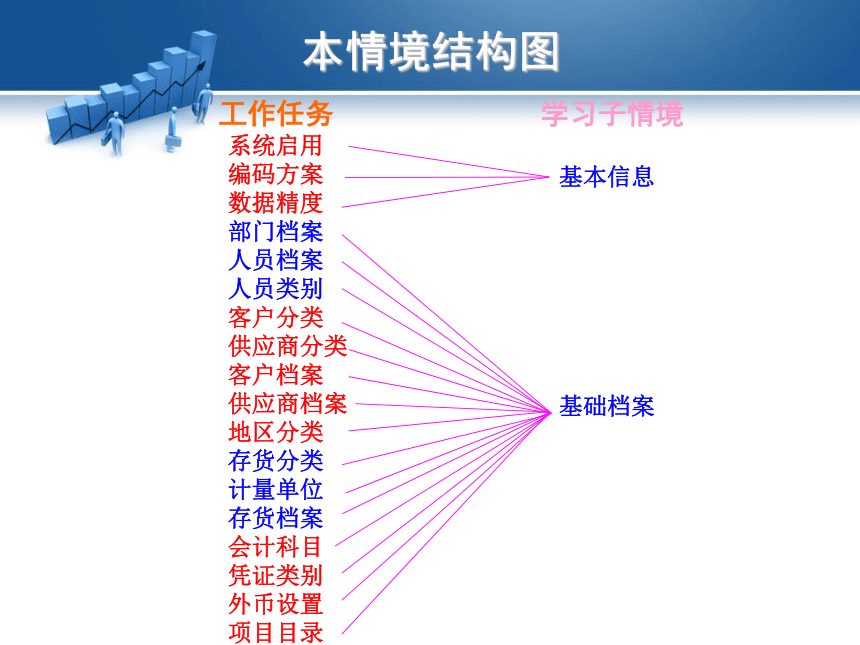 本情境结构图

工作任务
系统启用
编码方案
数据精度
部门档案
人员档案
人员类别
客户分类
供应商分类
客户档案
供应商档案
地区分类
存货分类
计量单位
存货档案
会计科目
凭证类别
外币设置
项目目录

学习子情境
基本信息
基础档案